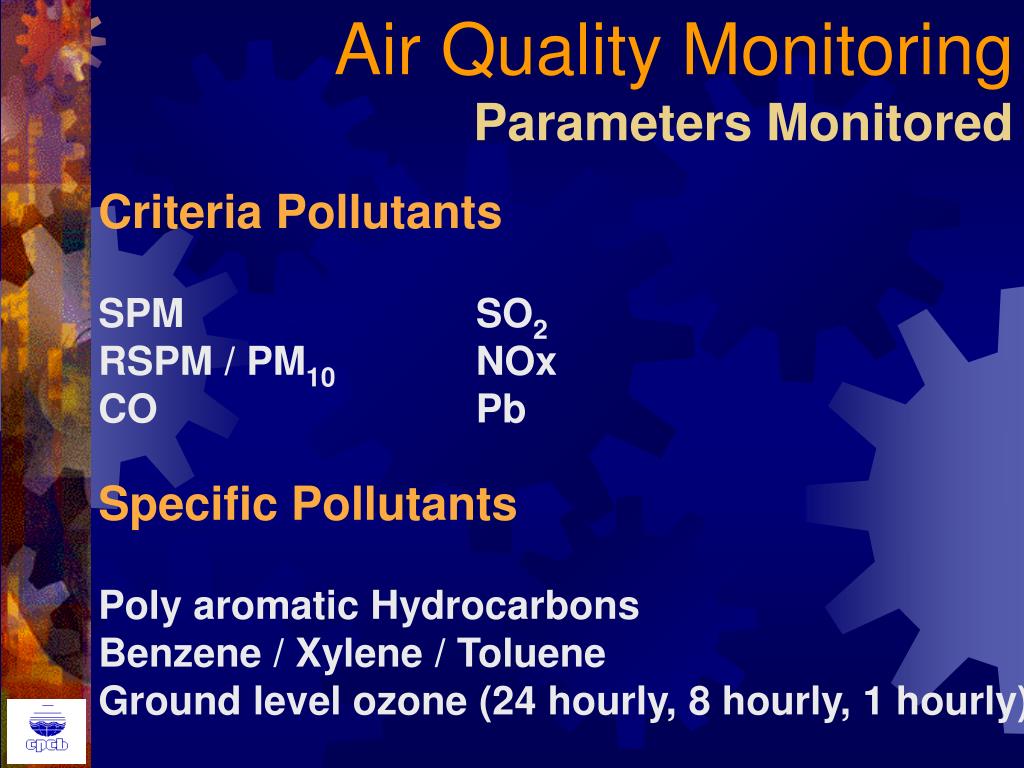 Air Quality Monitoring
Parameters Monitored

Criteria Pollutants

SPM
RSPM / $PM_{10}$
CO

$SO_2$
NOx
Pb

Specific Pollutants

Poly aromatic Hydrocarbons
Benzene / Xylene / Toluene
Ground level ozone (24 hourly, 8 hourly, 1 hourly)

cpcb